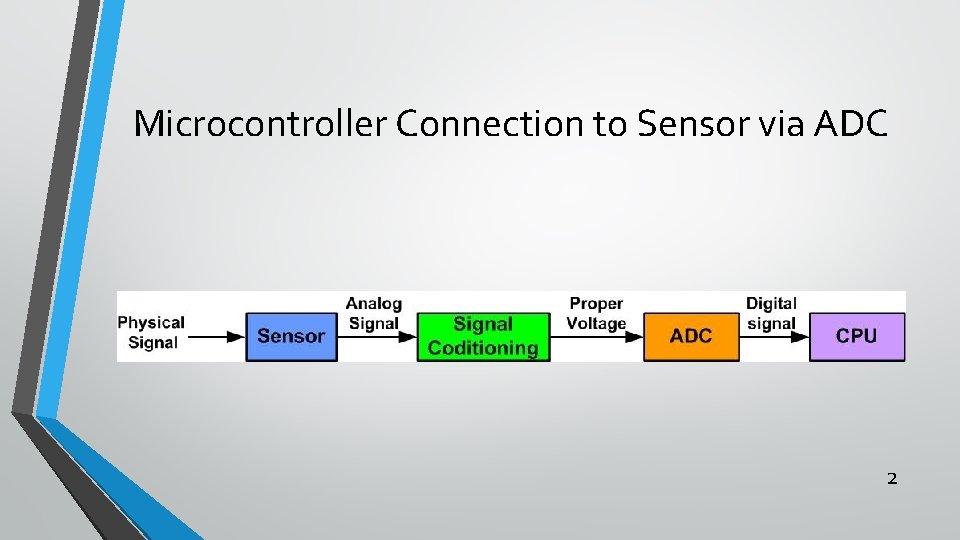 Microcontroller Connection to Sensor via ADC

Physical Signal

Sensor

Analog Signal

Signal Coditioning

Proper Voltage

ADC

Digital signal

CPU

2